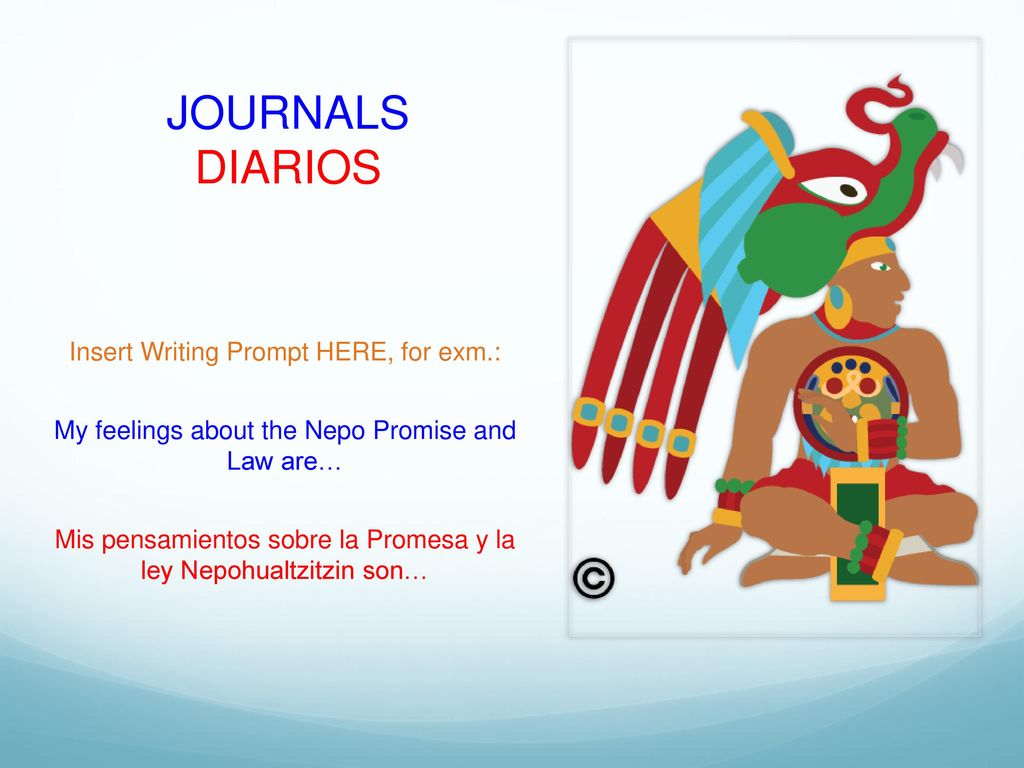 JOURNALS
DIARIOS

Insert Writing Prompt HERE, for exm.:

My feelings about the Nepo Promise and Law are…

Mis pensamientos sobre la Promesa y la ley Nepohualtzitzin son…

©